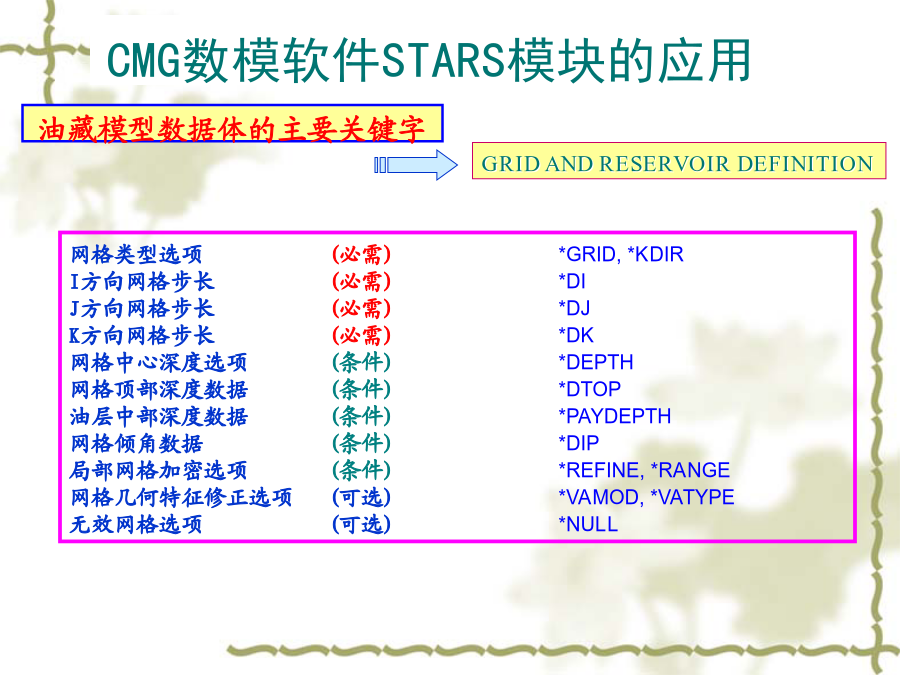 CMG数模软件STARS模块的应用

油藏模型数据体的主要关键字

GRID AND RESERVOIR DEFINITION

| | | |
|---|---|---|
| 网格类型选项 | (必需) | *GRID, *KDIR |
| I方向网格步长 | (必需) | *DI |
| J方向网格步长 | (必需) | *DJ |
| K方向网格步长 | (必需) | *DK |
| 网格中心深度选项 | (条件) | *DEPTH |
| 网格顶部深度数据 | (条件) | *DTOP |
| 油层中部深度数据 | (条件) | *PAYDEPTH |
| 网格倾角数据 | (条件) | *DIP |
| 局部网格加密选项 | (条件) | *REFINE, *RANGE |
| 网格几何特征修正选项 | (可选) | *VAMOD, *VATYPE |
| 无效网格选项 | (可选) | *NULL |